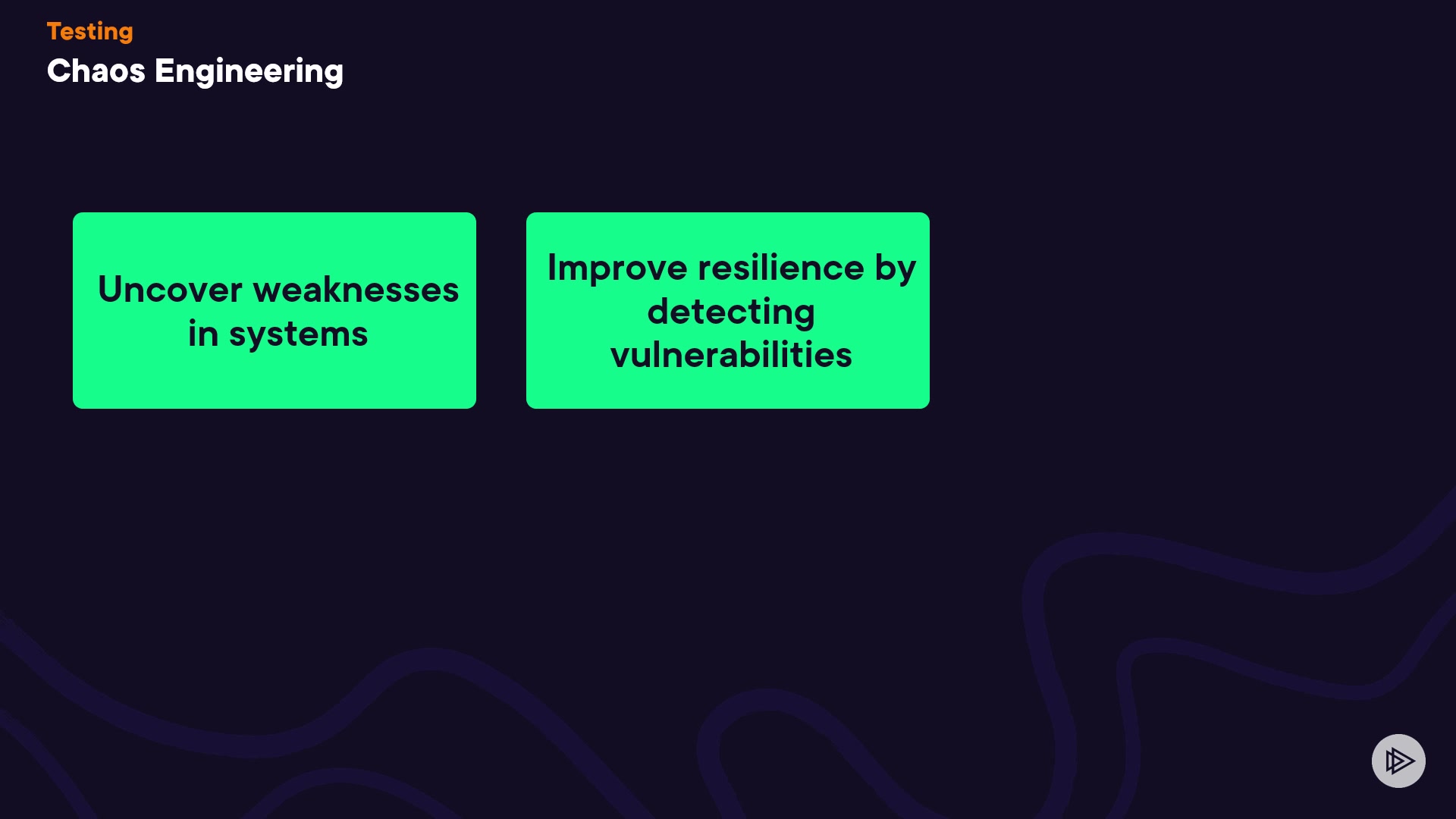 Testing
Chaos Engineering

Uncover weaknesses in systems

Improve resilience by detecting vulnerabilities